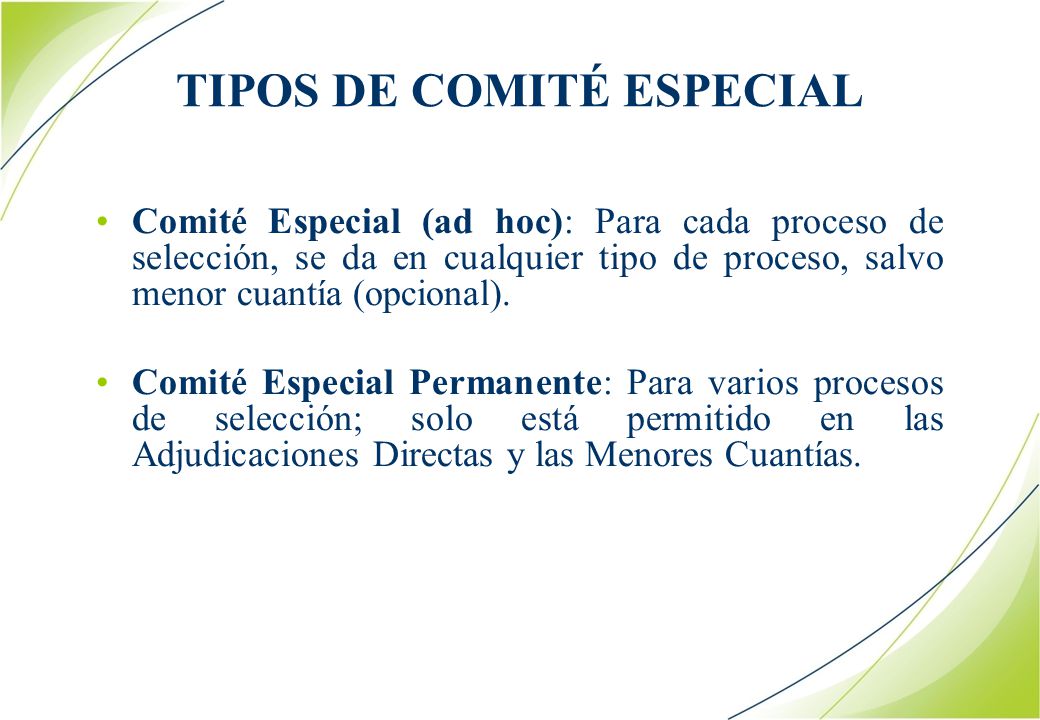 TIPOS DE COMITÉ ESPECIAL

• Comité Especial (ad hoc): Para cada proceso de selección, se da en cualquier tipo de proceso, salvo menor cuantía (opcional).

• Comité Especial Permanente: Para varios procesos de selección; solo está permitido en las Adjudicaciones Directas y las Menores Cuantías.